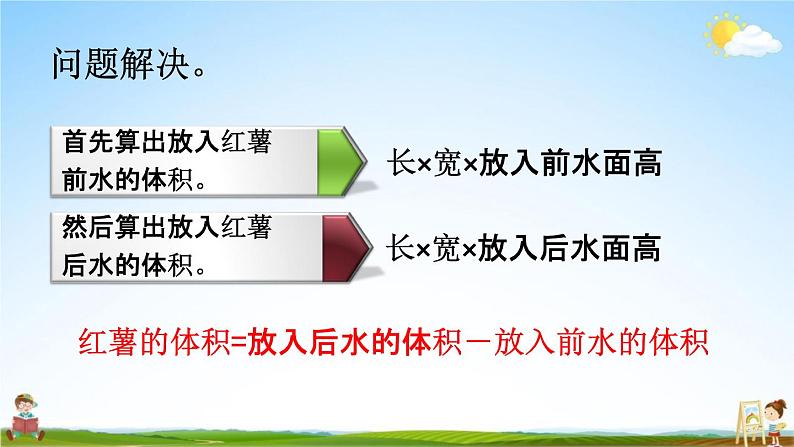 问题解决。

首先算出放入红薯前水的体积。

长×宽×放入前水面高

然后算出放入红薯后水的体积。

长×宽×放入后水面高

红薯的体积=放入后水的体积－放入前水的体积